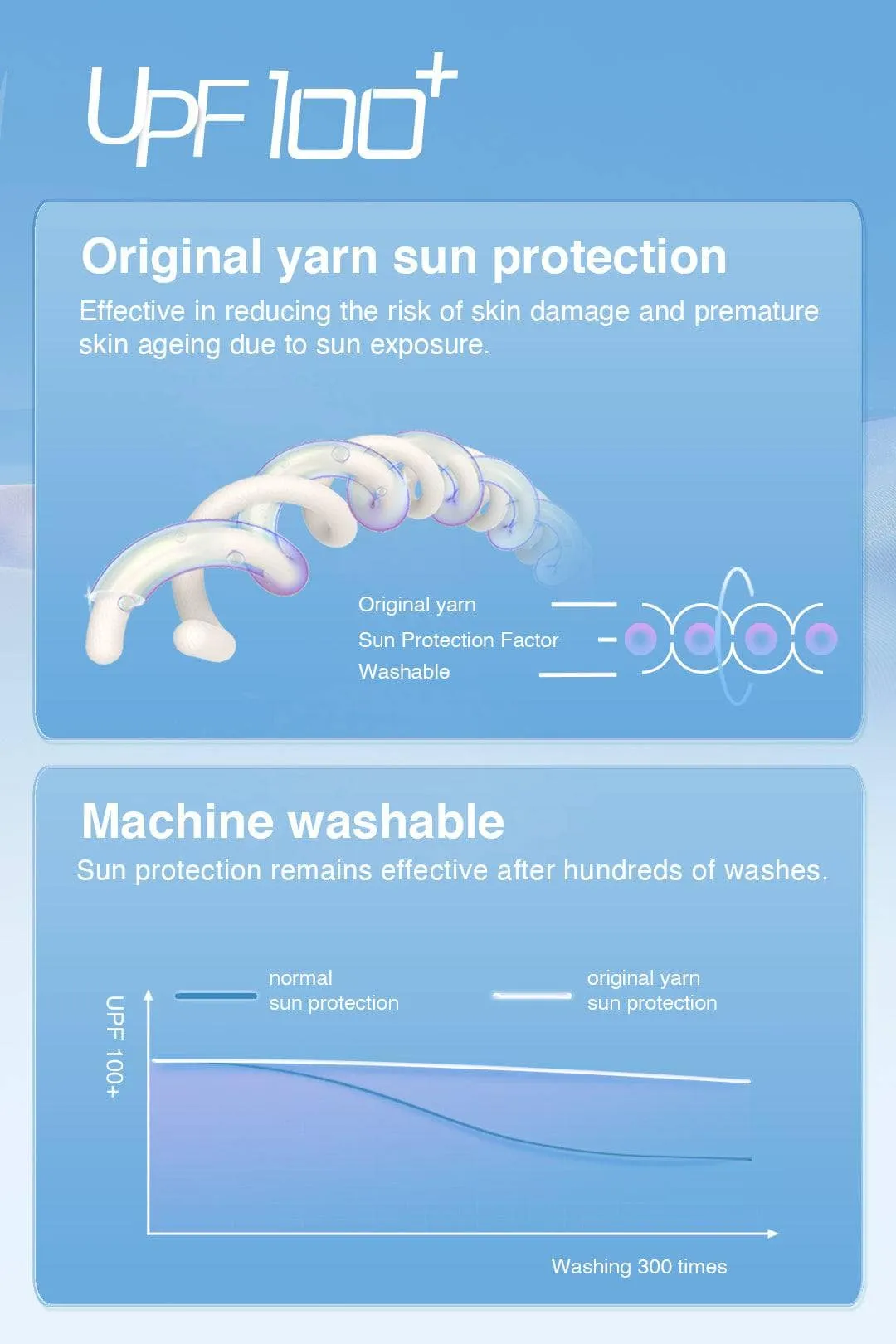 UPF 100+

Original yarn sun protection

Effective in reducing the risk of skin damage and premature skin ageing due to sun exposure.

Original yarn
Sun Protection Factor
Washable

Machine washable

Sun protection remains effective after hundreds of washes.

normal sun protection

original yarn sun protection

UPF 100+

Washing 300 times